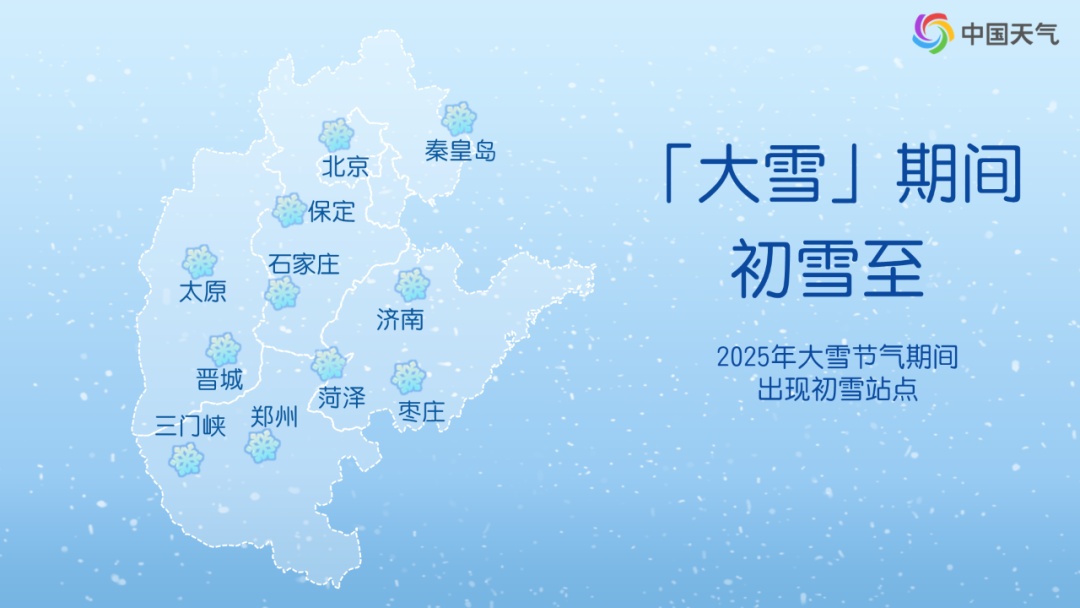 中国天气

北京
秦皇岛
保定
石家庄
太原
济南
晋城
菏泽
枣庄
三门峡
郑州

「大雪」期间
初雪至

2025年大雪节气期间
出现初雪站点